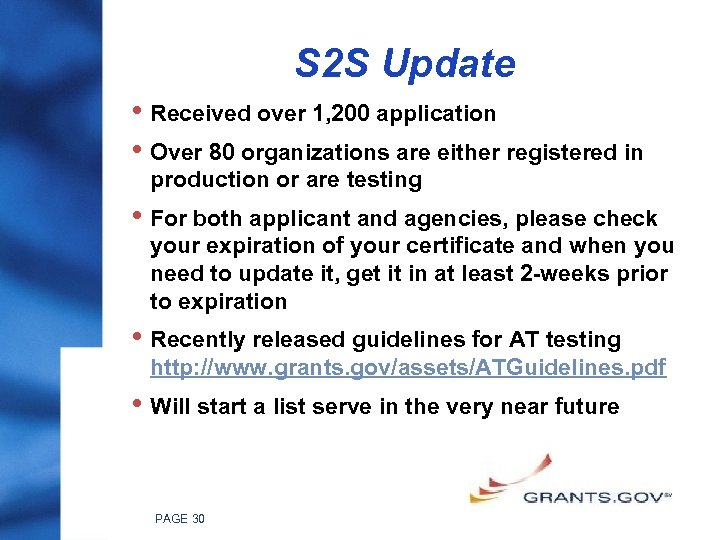 S2S Update

• Received over 1,200 application

• Over 80 organizations are either registered in production or are testing

• For both applicant and agencies, please check your expiration of your certificate and when you need to update it, get it in at least 2-weeks prior to expiration

• Recently released guidelines for AT testing http://www.grants.gov/assets/ATGuidelines.pdf

• Will start a list serve in the very near future

GRANTS.GOV℠

PAGE 30